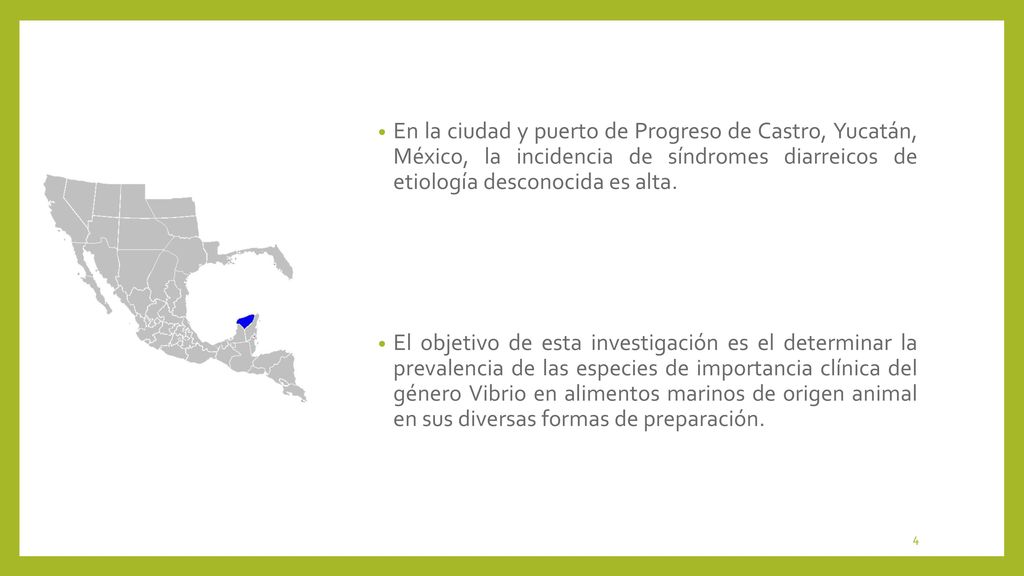 • En la ciudad y puerto de Progreso de Castro, Yucatán, México, la incidencia de síndromes diarreicos de etiología desconocida es alta.

• El objetivo de esta investigación es el determinar la prevalencia de las especies de importancia clínica del género Vibrio en alimentos marinos de origen animal en sus diversas formas de preparación.

4